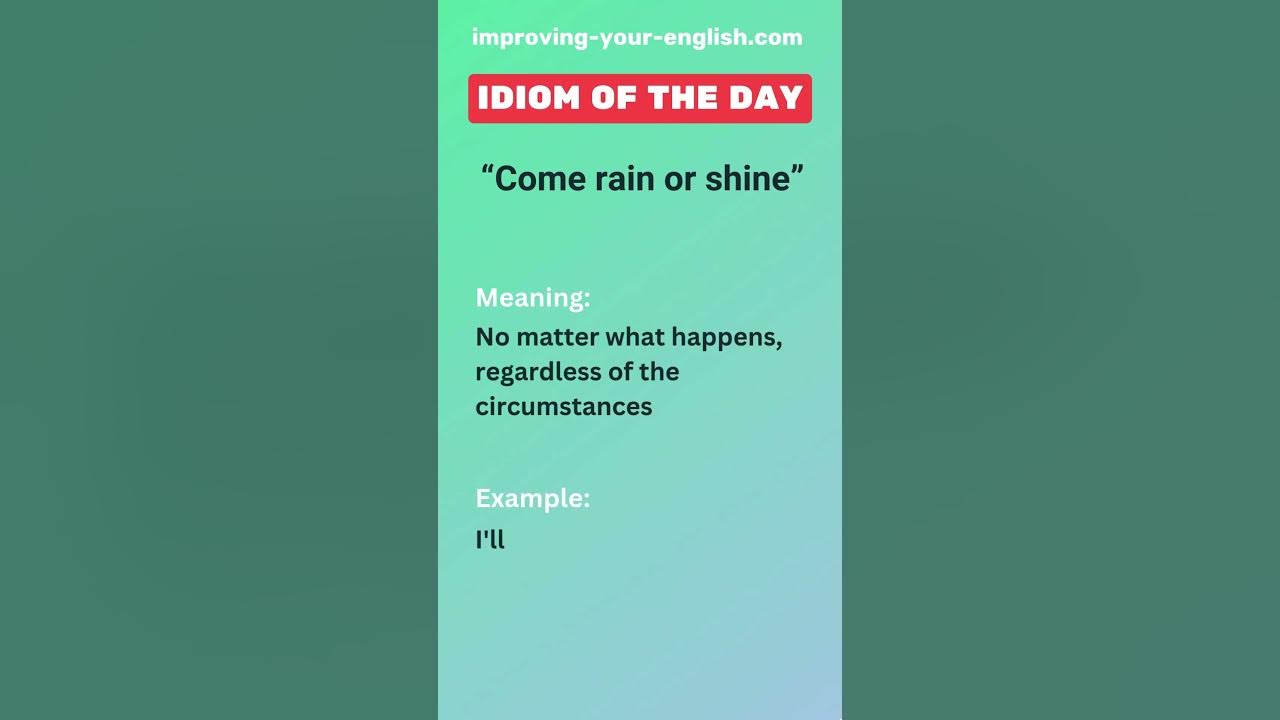 improving-your-english.com

IDIOM OF THE DAY

“Come rain or shine”

Meaning:
No matter what happens, regardless of the circumstances

Example:
I'll